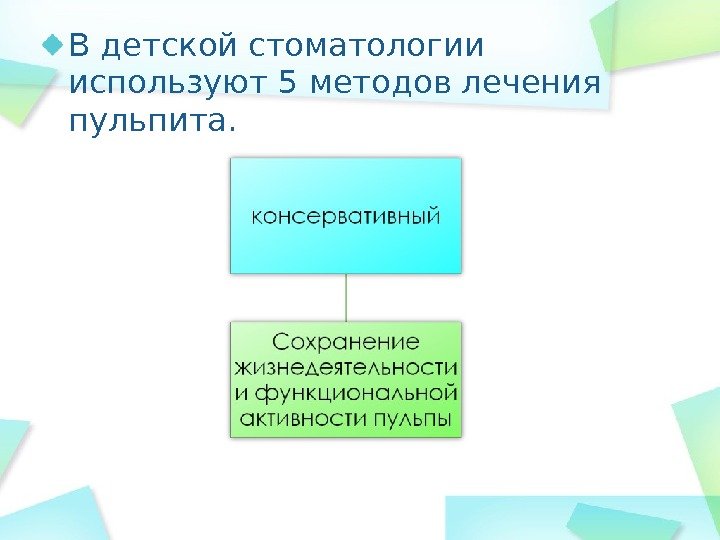 В детской стоматологии используют 5 методов лечения пульпита.

консервативный

Сохранение жизнедеятельности и функциональной активности пульпы